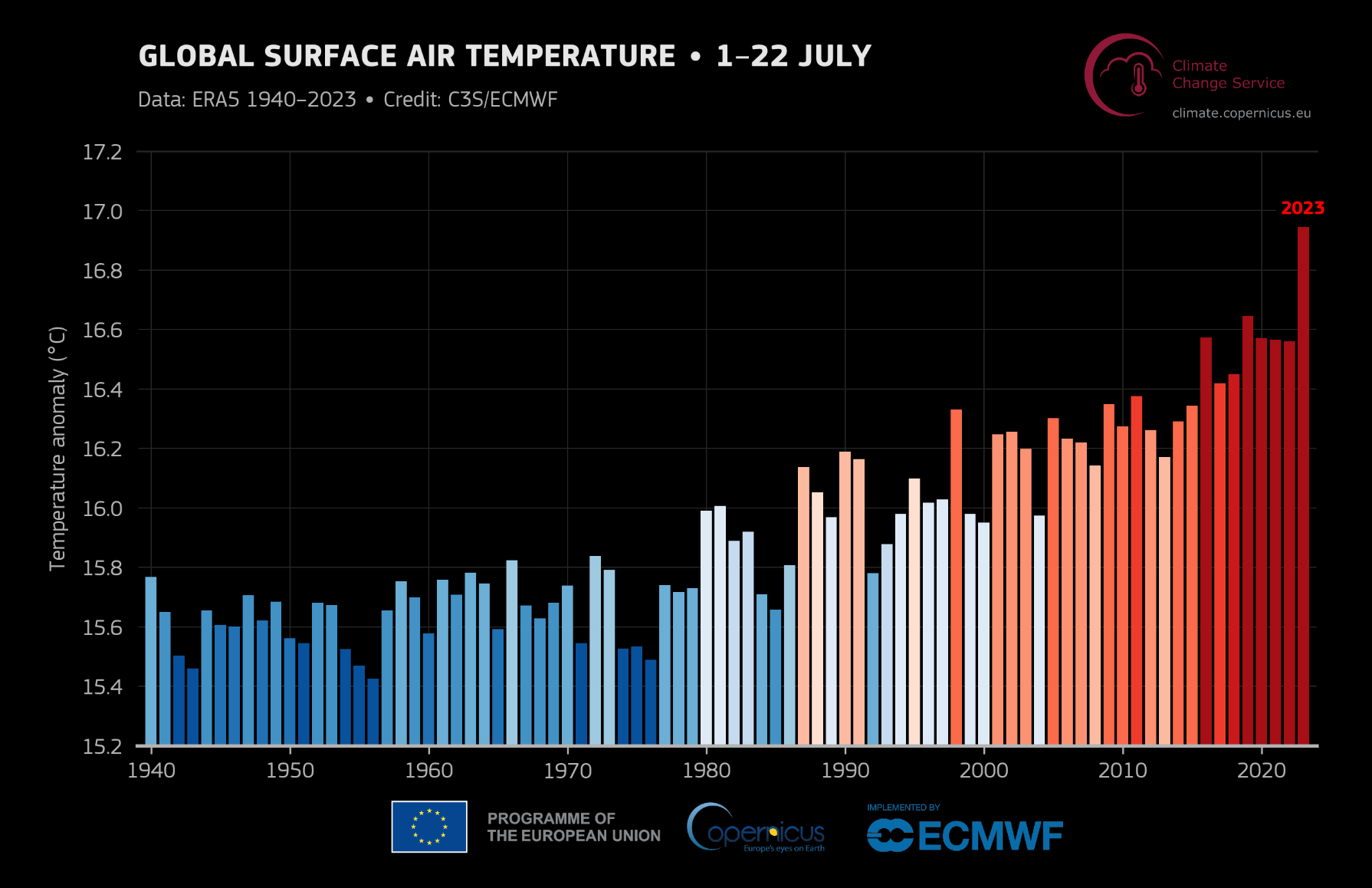 GLOBAL SURFACE AIR TEMPERATURE • 1–22 JULY
Data: ERA5 1940–2023 • Credit: C3S/ECMWF

Climate Change Service
climate.copernicus.eu

Temperature anomaly (°C)

17.2
17.0
16.8
16.6
16.4
16.2
16.0
15.8
15.6
15.4
15.2

2023

1940 1950 1960 1970 1980 1990 2000 2010 2020

PROGRAMME OF THE EUROPEAN UNION

opernicus
Europe's eyes on Earth

IMPLEMENTED BY
ECMWF